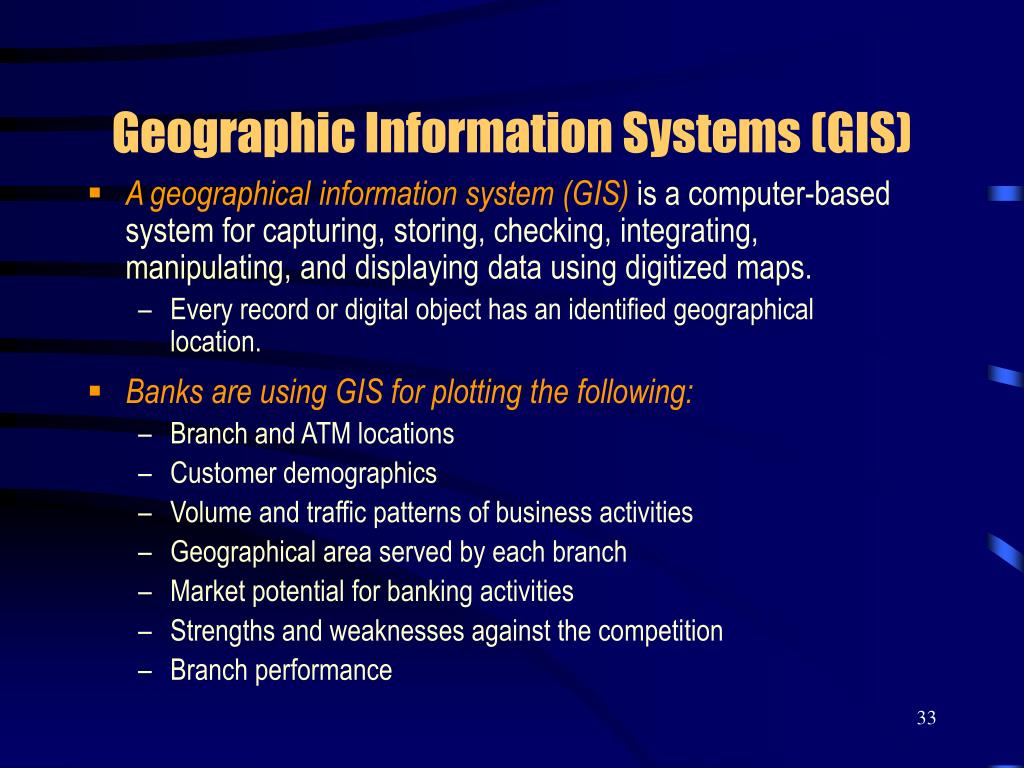 Geographic Information Systems (GIS)

▪ A geographical information system (GIS) is a computer-based system for capturing, storing, checking, integrating, manipulating, and displaying data using digitized maps.
– Every record or digital object has an identified geographical location.

▪ Banks are using GIS for plotting the following:
– Branch and ATM locations
– Customer demographics
– Volume and traffic patterns of business activities
– Geographical area served by each branch
– Market potential for banking activities
– Strengths and weaknesses against the competition
– Branch performance

33